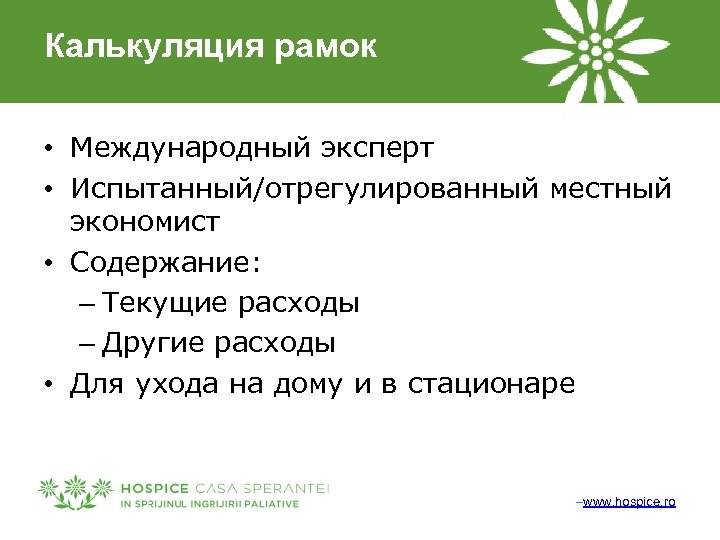 Калькуляция рамок

• Международный эксперт
• Испытанный/отрегулированный местный экономист
• Содержание:
– Текущие расходы
– Другие расходы
• Для ухода на дому и в стационаре

HOSPICE CASA SPERANTEI
IN SPRIJINUL INGRIJIRII PALIATIVE

–www.hospice.ro